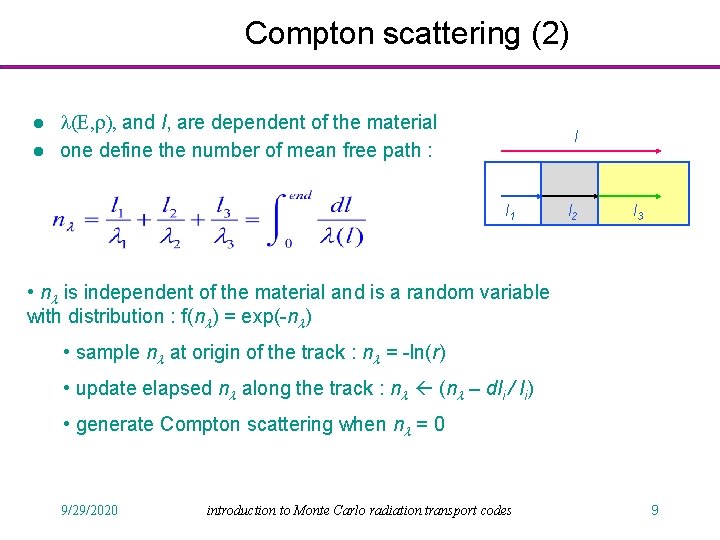 Compton scattering (2)

● $\lambda(E,\rho)$, and $l$, are dependent of the material
● one define the number of mean free path :

$n_\lambda = \frac{l_1}{\lambda_1} + \frac{l_2}{\lambda_2} + \frac{l_3}{\lambda_3} = \int_0^{end} \frac{dl}{\lambda(l)}$

$l$

$l_1$ $l_2$ $l_3$

• $n_\lambda$ is independent of the material and is a random variable with distribution : f($n_\lambda$) = exp(-$n_\lambda$)

• sample $n_\lambda$ at origin of the track : $n_\lambda$ = -ln($r$)

• update elapsed $n_\lambda$ along the track : $n_\lambda \leftarrow (n_\lambda - dl_i / l_i)$

• generate Compton scattering when $n_\lambda$ = 0

9/29/2020 introduction to Monte Carlo radiation transport codes 9